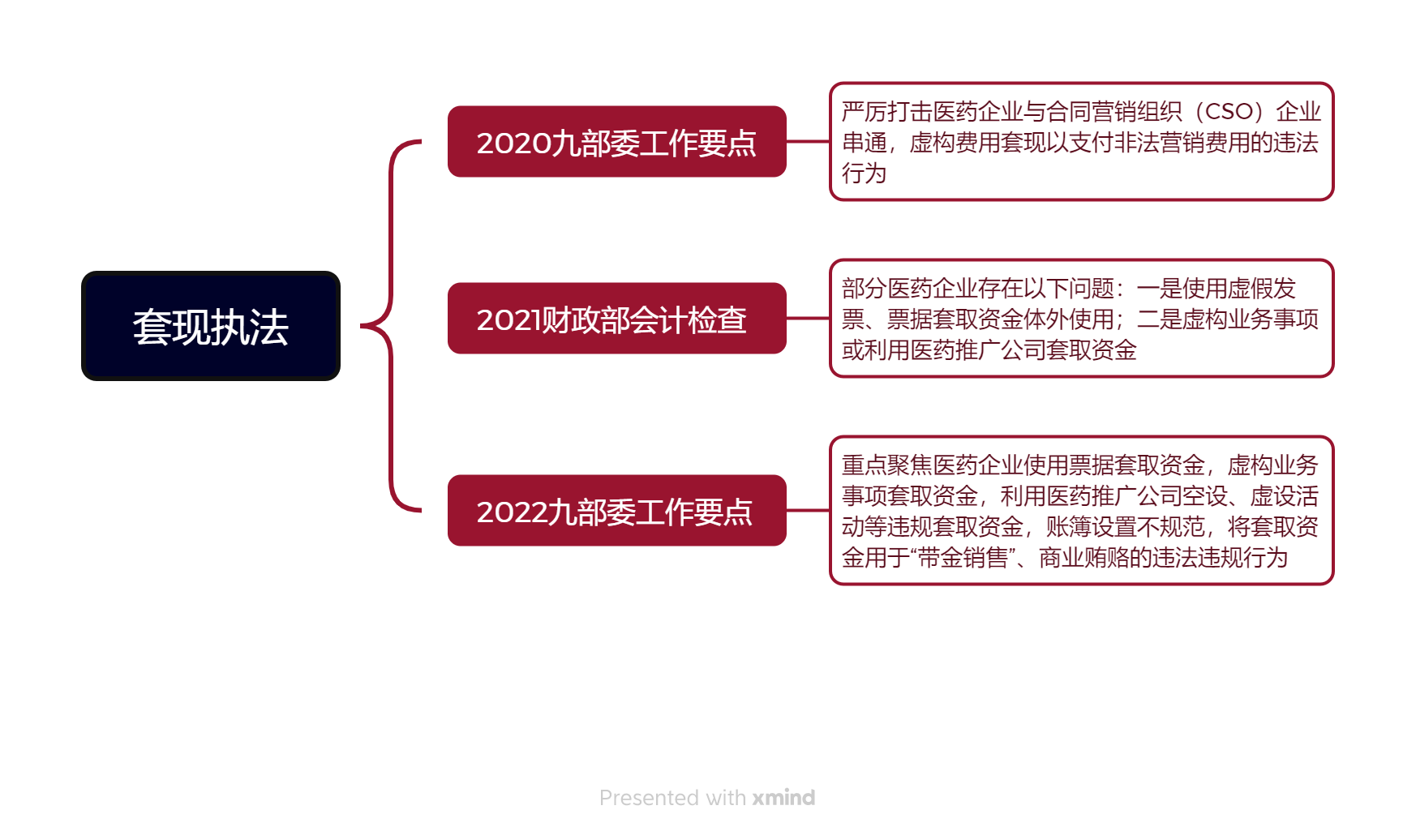 套现执法

2020九部委工作要点

严厉打击医药企业与合同营销组织（CSO）企业串通，虚构费用套现以支付非法营销费用的违法行为

2021财政部会计检查

部分医药企业存在以下问题：一是使用虚假发票、票据套取资金体外使用；二是虚构业务事项或利用医药推广公司套取资金

2022九部委工作要点

重点聚焦医药企业使用票据套取资金，虚构业务事项套取资金，利用医药推广公司空设、虚设活动等违规套取资金，账簿设置不规范，将套取资金用于“带金销售”、商业贿赂的违法违规行为

Presented with xmind